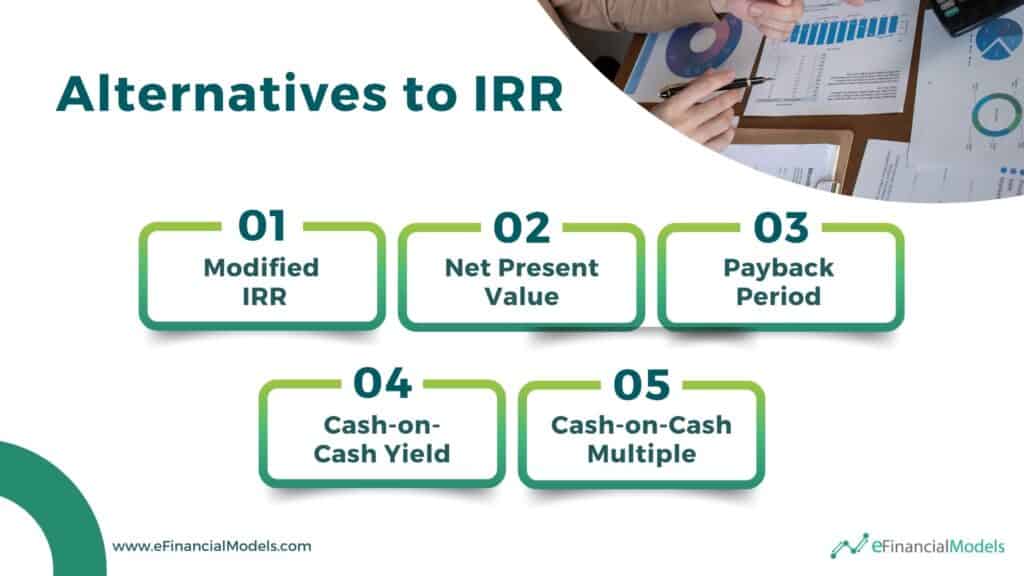 Alternatives to IRR

01
Modified IRR

02
Net Present Value

03
Payback Period

04
Cash-on-Cash Yield

05
Cash-on-Cash Multiple

www.eFinancialModels.com

eFinancialModels